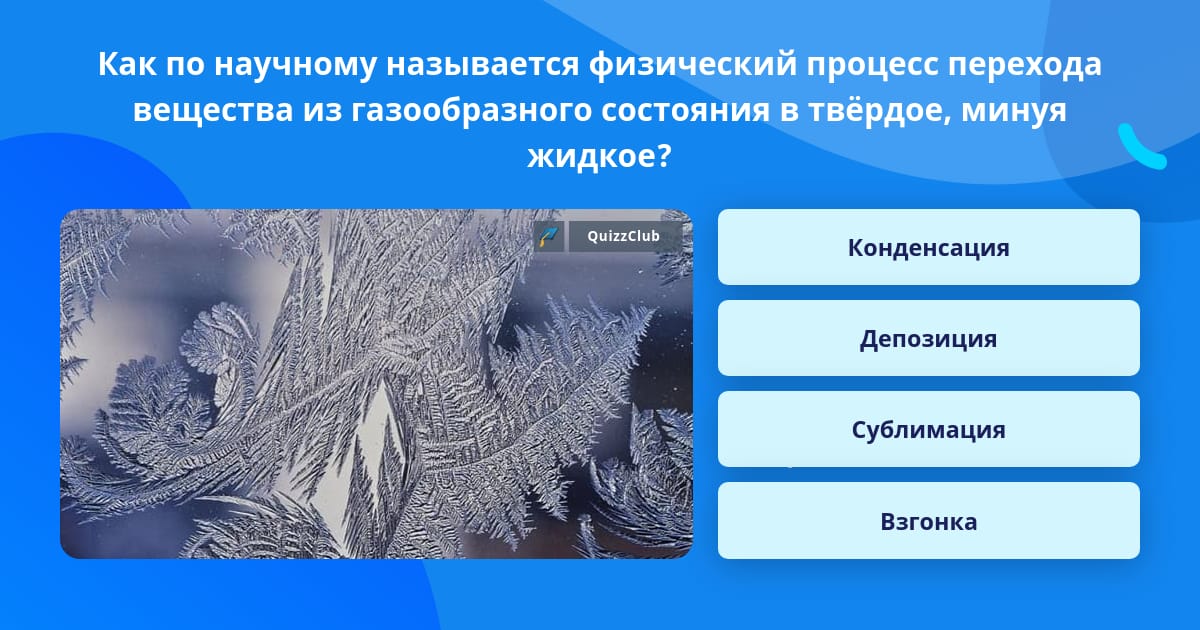 Как по научному называется физический процесс перехода вещества из газообразного состояния в твёрдое, минуя жидкое?

QuizzClub

Конденсация

Депозиция

Сублимация

Взгонка